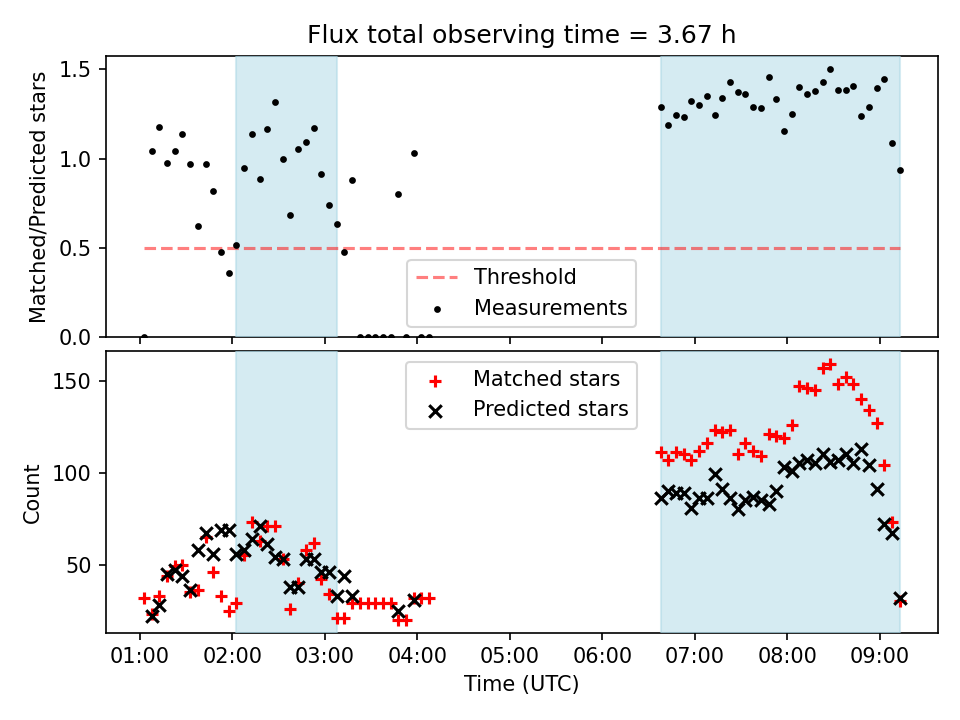 Flux total observing time = 3.67 h

Matched/Predicted stars

1.5
1.0
0.5
0.0

Threshold
Measurements

Count

150
100
50

Matched stars
Predicted stars

01:00 02:00 03:00 04:00 05:00 06:00 07:00 08:00 09:00

Time (UTC)